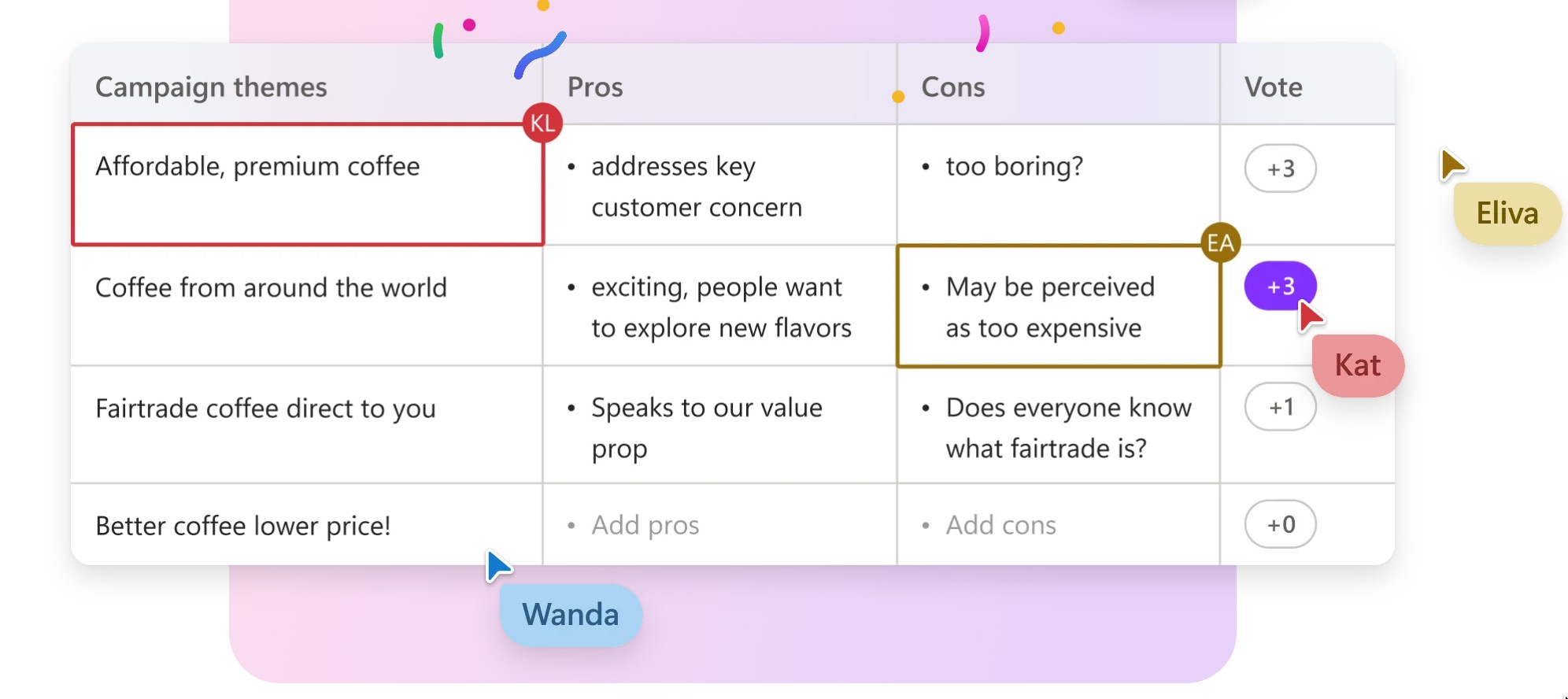 | Campaign themes | Pros | Cons | Vote |
|---|---|---|---|
| Affordable, premium coffee | • addresses key customer concern | • too boring? | +3 |
| Coffee from around the world | • exciting, people want to explore new flavors | • May be perceived as too expensive | +3 |
| Fairtrade coffee direct to you | • Speaks to our value prop | • Does everyone know what fairtrade is? | +1 |
| Better coffee lower price! | • Add pros | • Add cons | +0 |

KL

EA

Eliva

Kat

Wanda